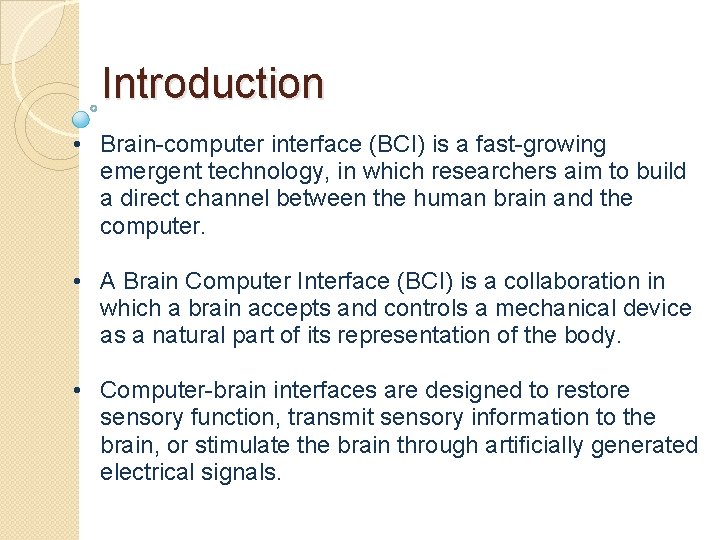 Introduction

• Brain-computer interface (BCI) is a fast-growing emergent technology, in which researchers aim to build a direct channel between the human brain and the computer.

• A Brain Computer Interface (BCI) is a collaboration in which a brain accepts and controls a mechanical device as a natural part of its representation of the body.

• Computer-brain interfaces are designed to restore sensory function, transmit sensory information to the brain, or stimulate the brain through artificially generated electrical signals.